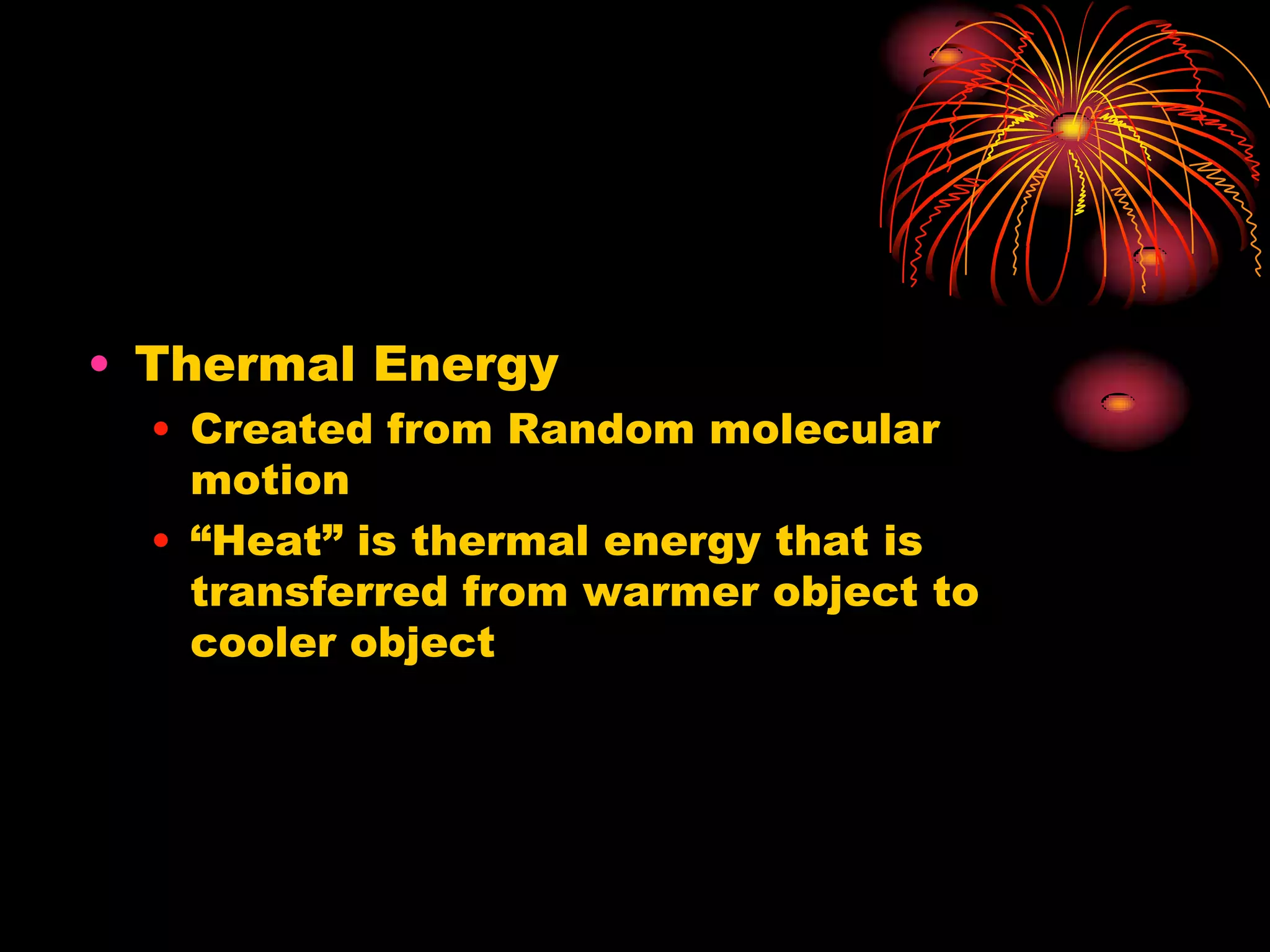 • Thermal Energy
  • Created from Random molecular motion
  • “Heat” is thermal energy that is transferred from warmer object to cooler object